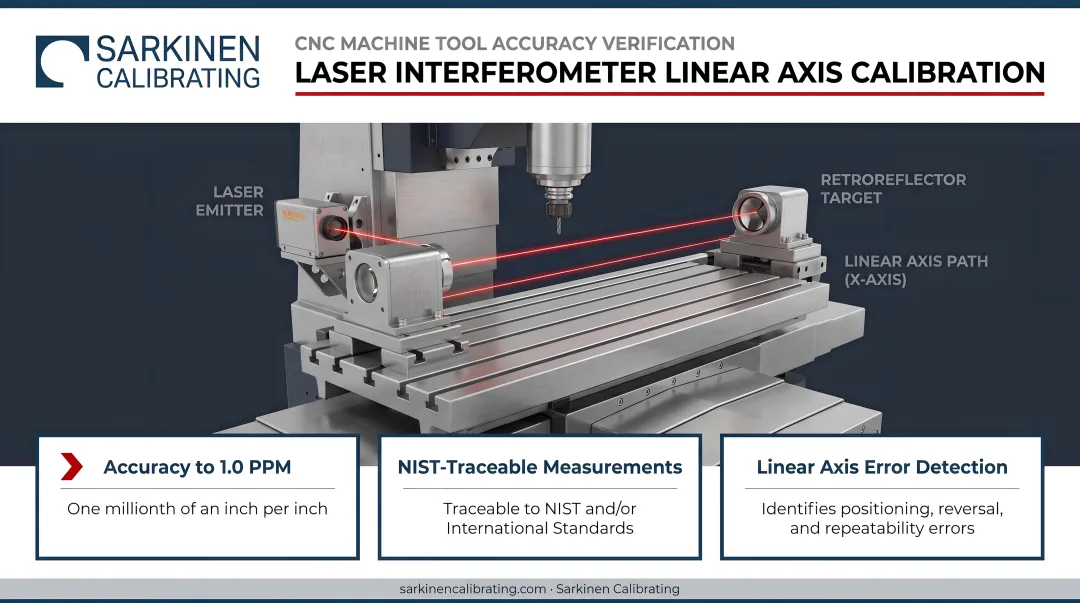 SARKINEN CALIBRATING

CNC MACHINE TOOL ACCURACY VERIFICATION

LASER INTERFEROMETER LINEAR AXIS CALIBRATION

LASER EMITTER

RETROREFLECTOR TARGET

LINEAR AXIS PATH (X-AXIS)

Accuracy to 1.0 PPM

One millionth of an inch per inch

NIST-Traceable Measurements

Traceable to NIST and/or International Standards

Linear Axis Error Detection

Identifies positioning, reversal, and repeatability errors

sarkinencalibrating.com · Sarkinen Calibrating